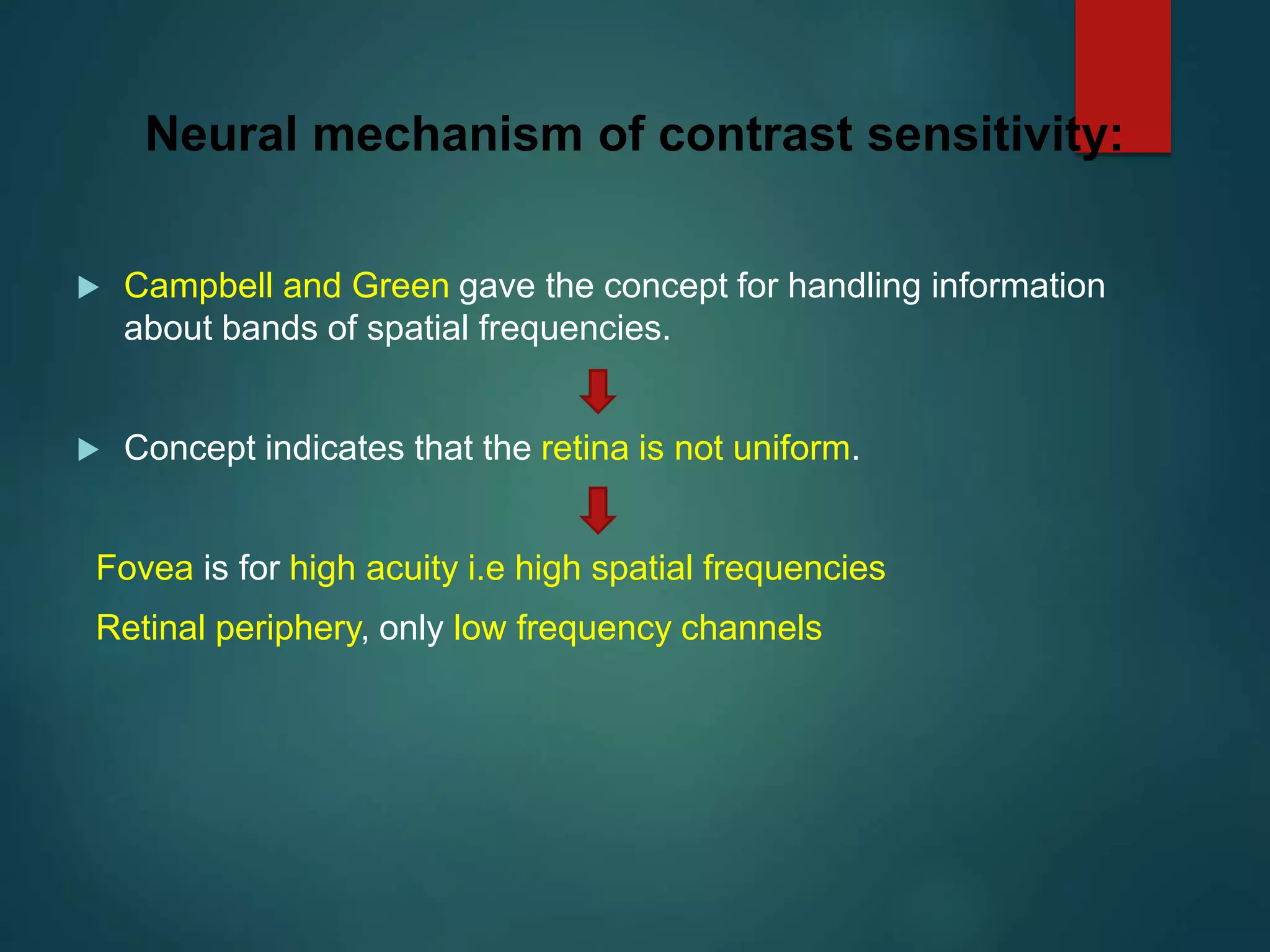 Neural mechanism of contrast sensitivity:

Campbell and Green gave the concept for handling information about bands of spatial frequencies.

Concept indicates that the retina is not uniform.

Fovea is for high acuity i.e high spatial frequencies

Retinal periphery, only low frequency channels